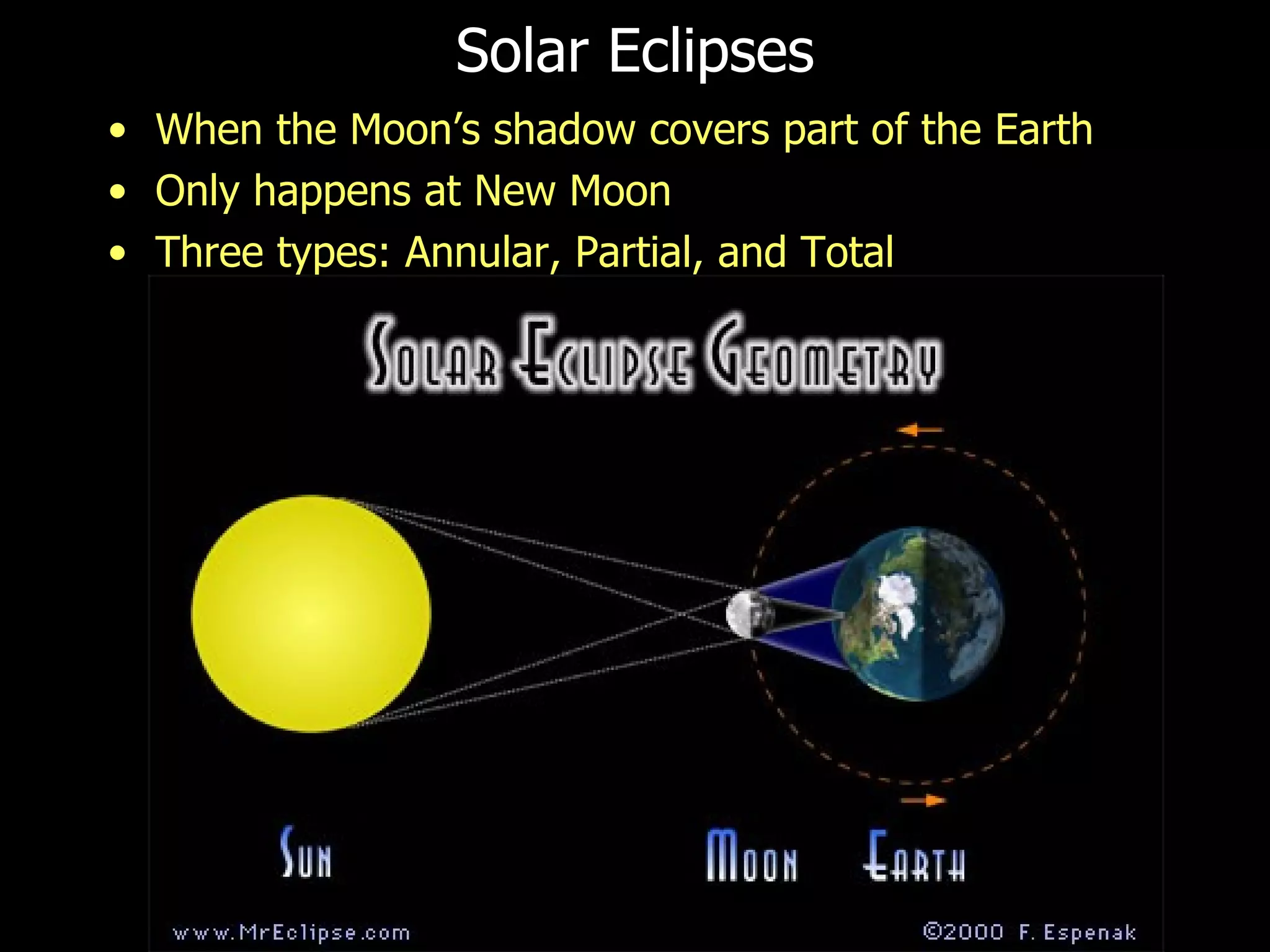 Solar Eclipses

• When the Moon's shadow covers part of the Earth
• Only happens at New Moon
• Three types: Annular, Partial, and Total

SOLAR ECLIPSE GEOMETRY

SUN

MOON

EARTH

www.MrEclipse.com

©2000 F. Espenak